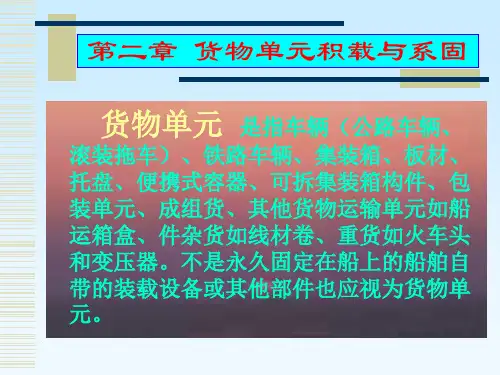 第二章 货物单元积载与系固

货物单元 是指车辆（公路车辆、滚装拖车）、铁路车辆、集装箱、板材、托盘、便携式容器、可拆集装箱构件、包装单元、成组货、其他货物运输单元如船运箱盒、件杂货如线材卷、重货如火车头和变压器。不是永久固定在船上的船舶自带的装载设备或其他部件也应视为货物单元。